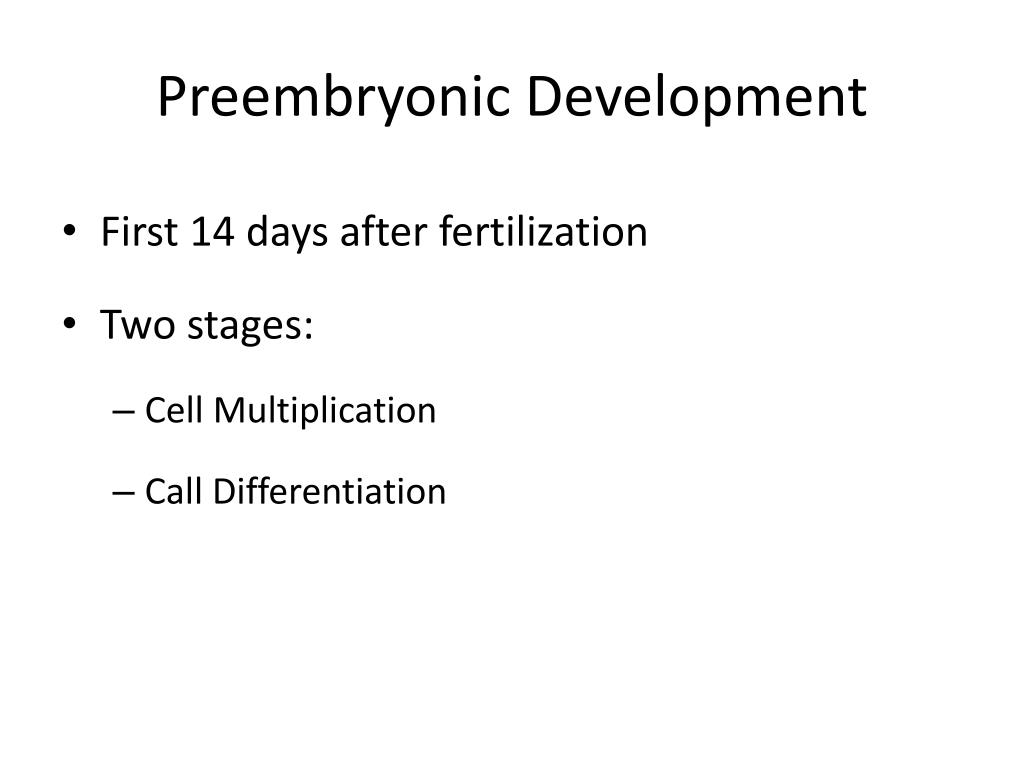 Preembryonic Development

• First 14 days after fertilization

• Two stages:

– Cell Multiplication

– Call Differentiation